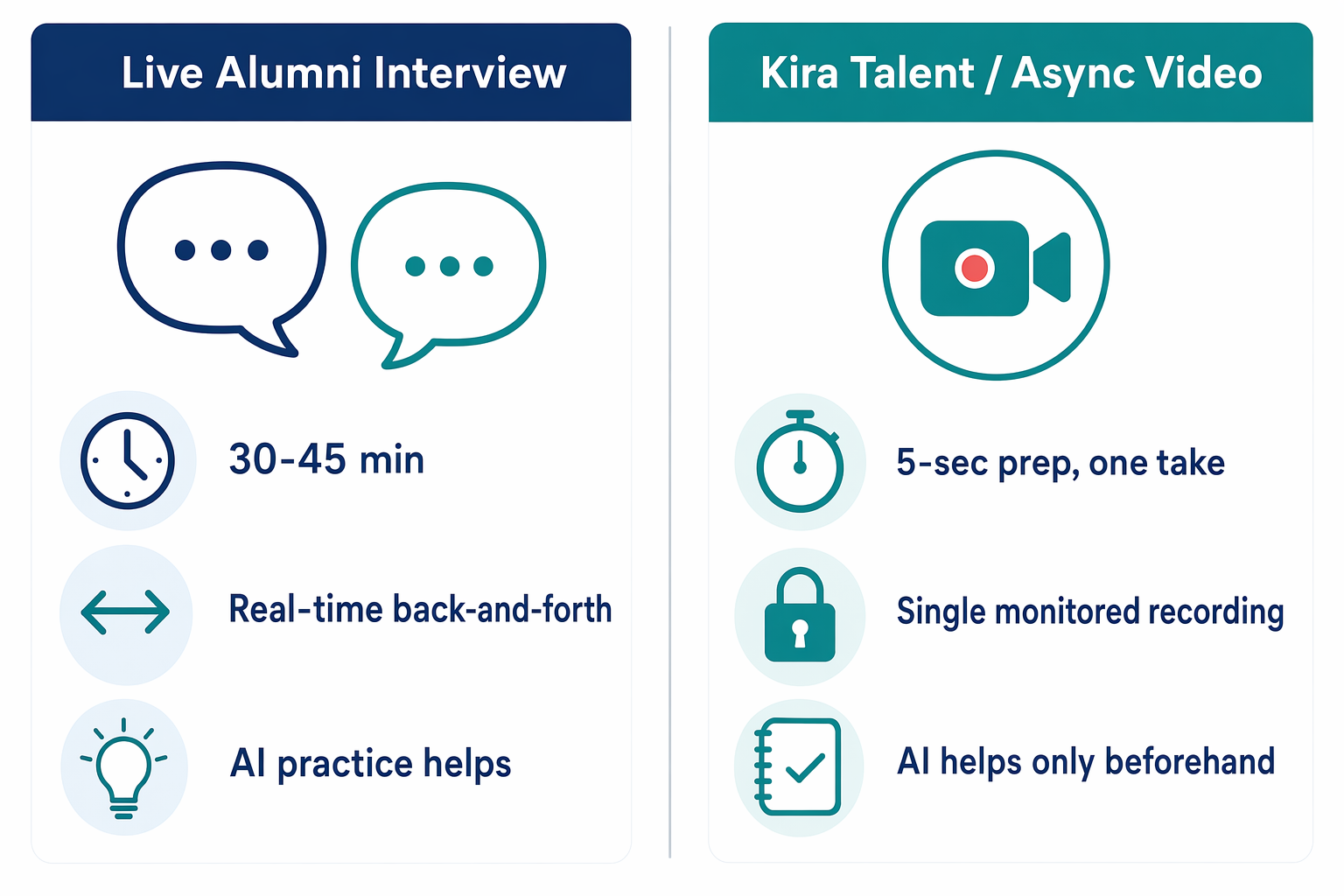 Live Alumni Interview

30-45 min

Real-time back-and-forth

AI practice helps

Kira Talent / Async Video

5-sec prep, one take

Single monitored recording

AI helps only beforehand